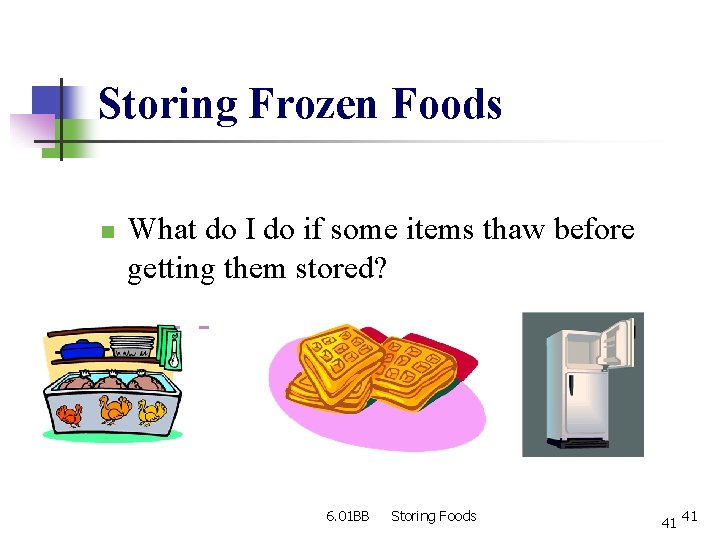 Storing Frozen Foods

What do I do if some items thaw before getting them stored?

6.01BB Storing Foods

41 41